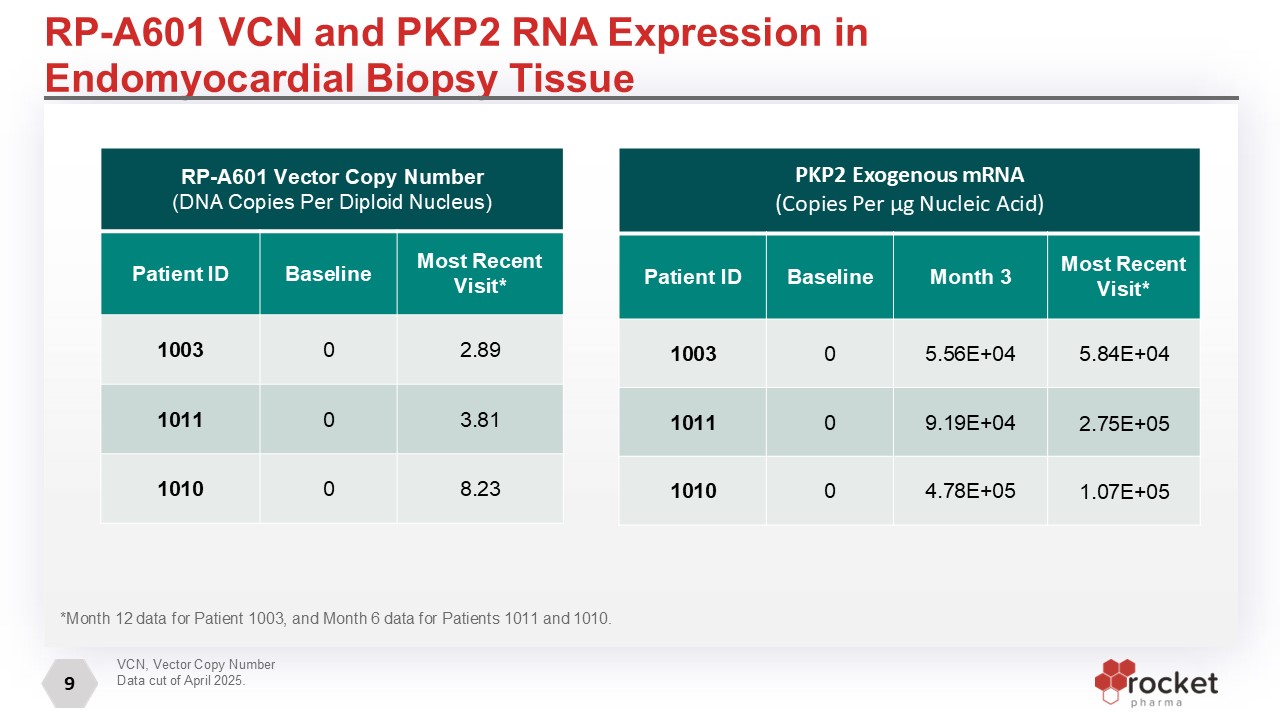 RP-A601 VCN and PKP2 RNA Expression in Endomyocardial Biopsy Tissue

RP-A601 Vector Copy Number
(DNA Copies Per Diploid Nucleus)

| Patient ID | Baseline | Most Recent Visit* |
|---|---|---|
| 1003 | 0 | 2.89 |
| 1011 | 0 | 3.81 |
| 1010 | 0 | 8.23 |

PKP2 Exogenous mRNA
(Copies Per μg Nucleic Acid)

| Patient ID | Baseline | Month 3 | Most Recent Visit* |
|---|---|---|---|
| 1003 | 0 | 5.56E+04 | 5.84E+04 |
| 1011 | 0 | 9.19E+04 | 2.75E+05 |
| 1010 | 0 | 4.78E+05 | 1.07E+05 |

*Month 12 data for Patient 1003, and Month 6 data for Patients 1011 and 1010.

9

VCN, Vector Copy Number
Data cut of April 2025.

rocket
pharma